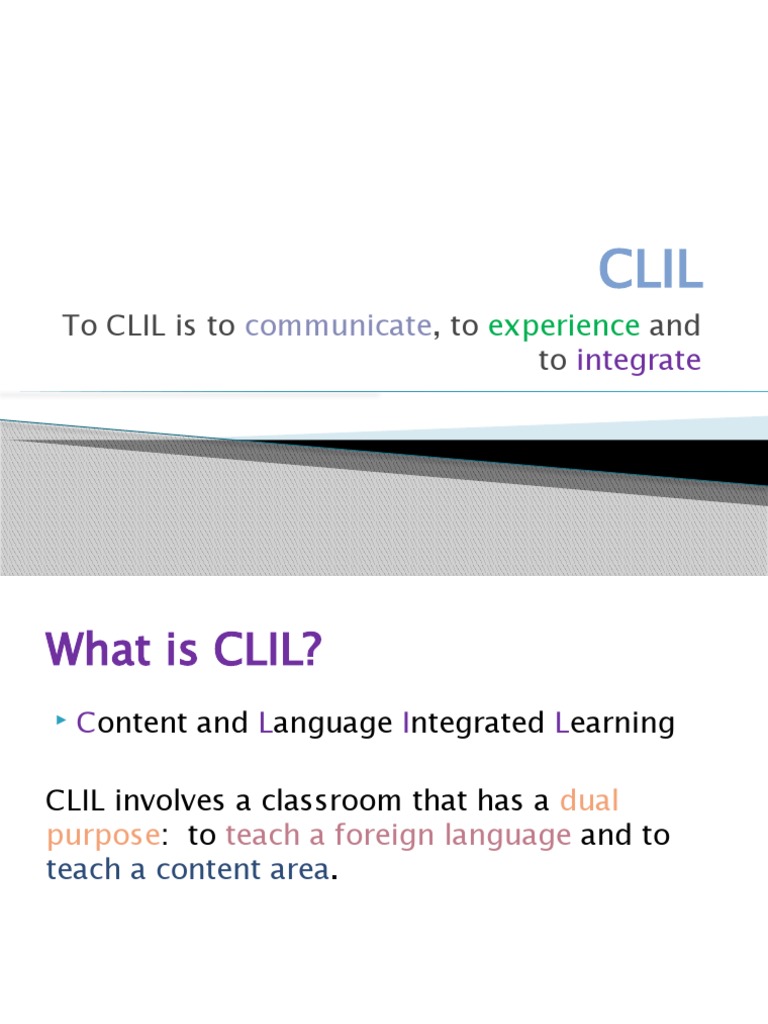 CLIL

To CLIL is to communicate, to experience and to integrate

What is CLIL?

Content and Language Integrated Learning

CLIL involves a classroom that has a dual purpose: to teach a foreign language and to teach a content area.